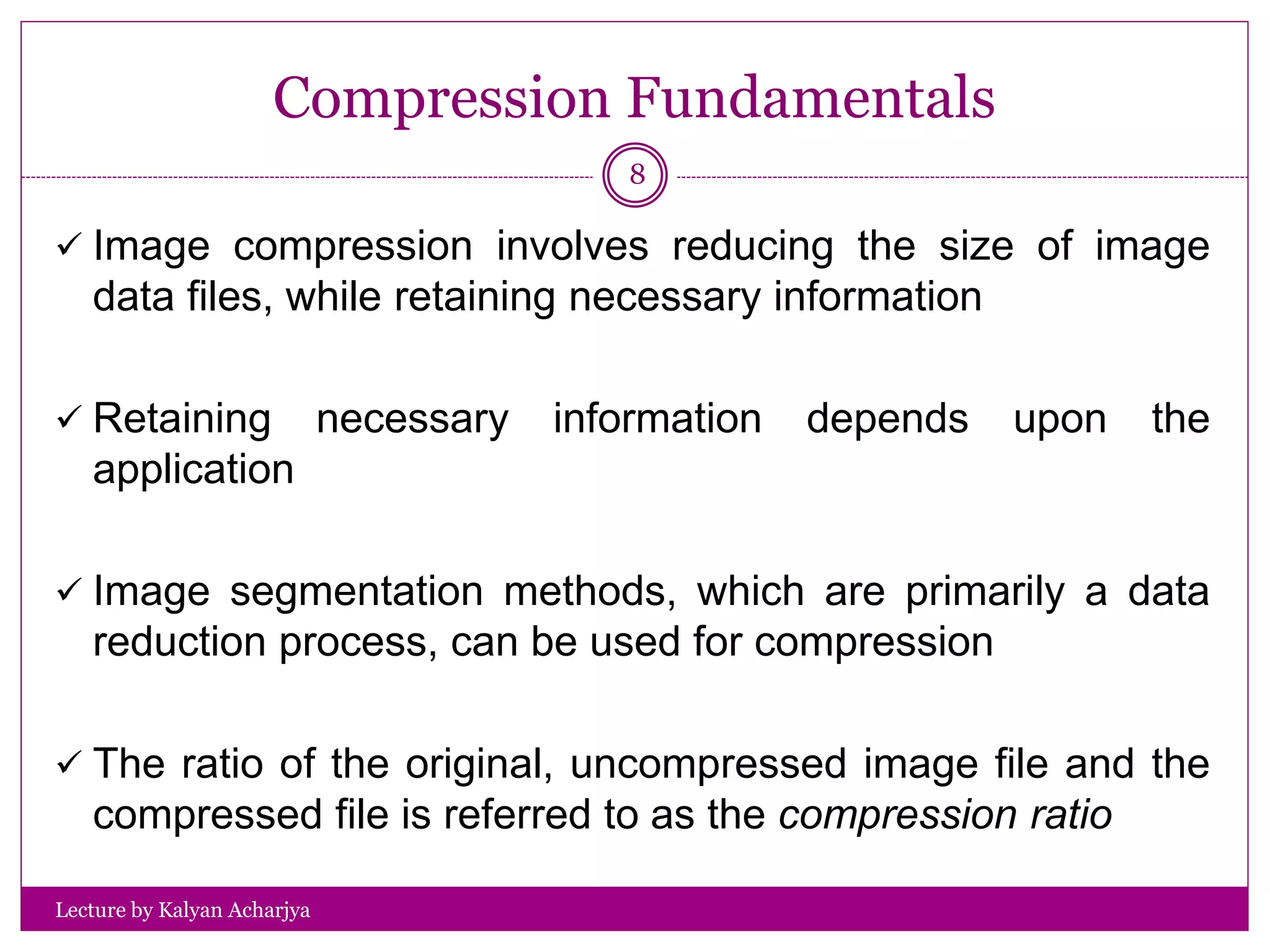 Compression Fundamentals

8

✓ Image compression involves reducing the size of image data files, while retaining necessary information

✓ Retaining necessary information depends upon the application

✓ Image segmentation methods, which are primarily a data reduction process, can be used for compression

✓ The ratio of the original, uncompressed image file and the compressed file is referred to as the compression ratio

Lecture by Kalyan Acharjya